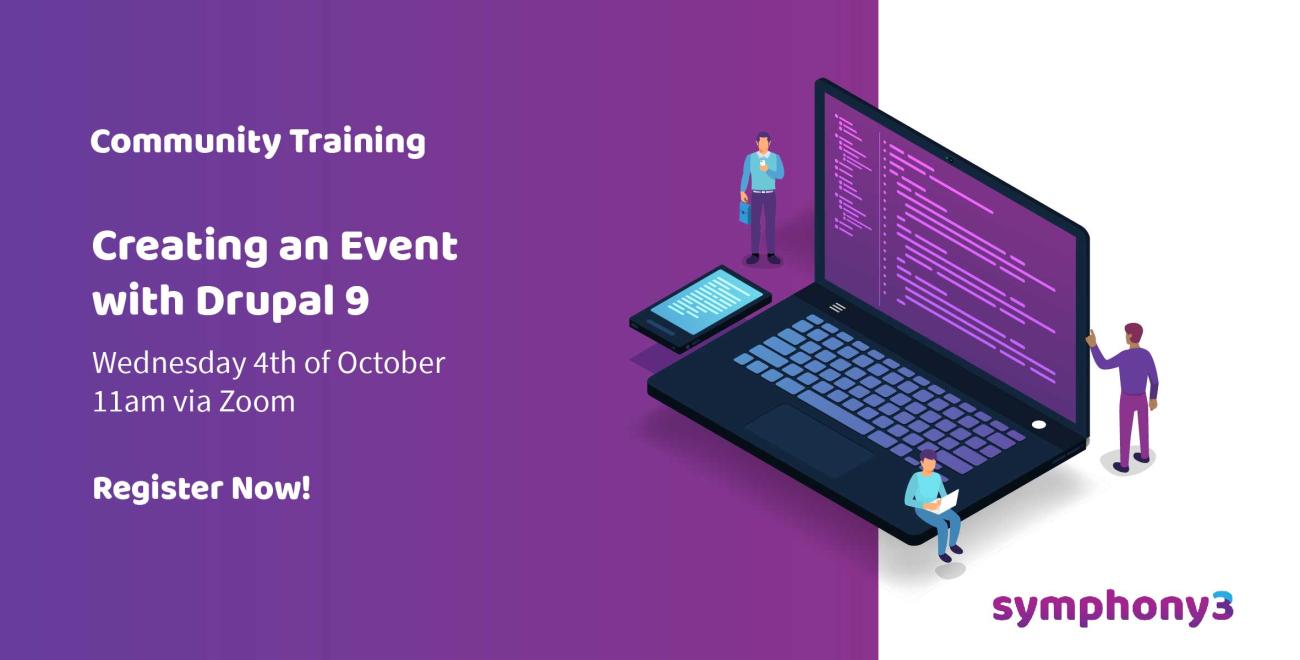 Community Training

Creating an Event with Drupal 9

Wednesday 4th of October
11am via Zoom

Register Now!

symphony3